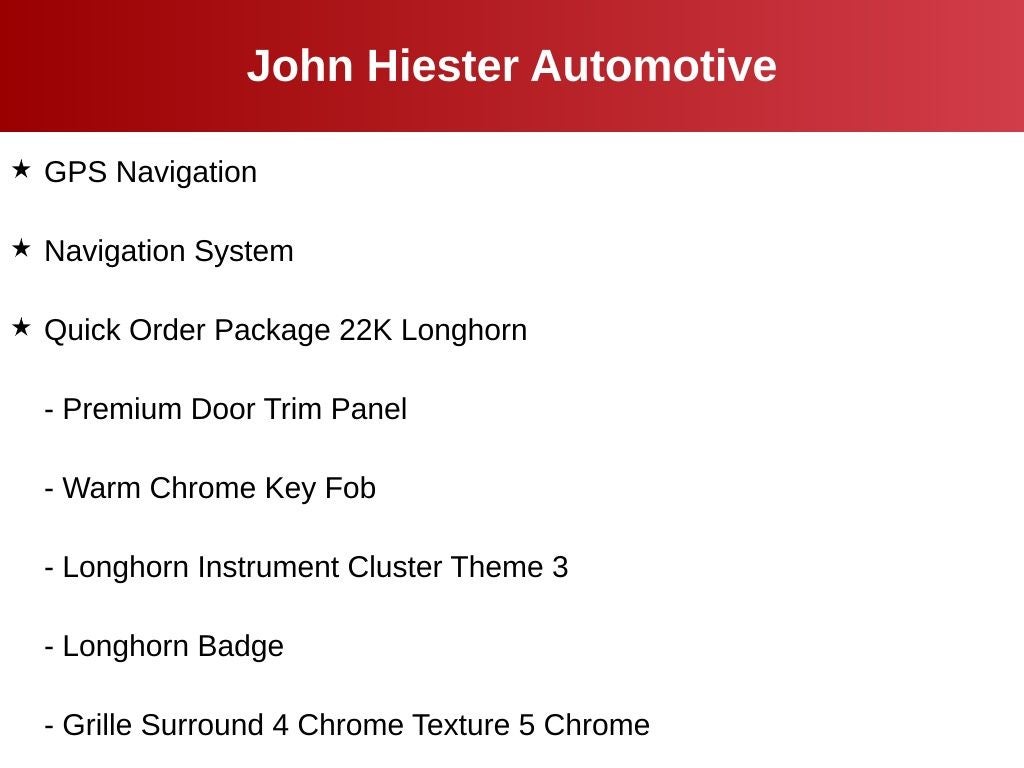 John Hiester Automotive

★ GPS Navigation

★ Navigation System

★ Quick Order Package 22K Longhorn

- Premium Door Trim Panel

- Warm Chrome Key Fob

- Longhorn Instrument Cluster Theme 3

- Longhorn Badge

- Grille Surround 4 Chrome Texture 5 Chrome